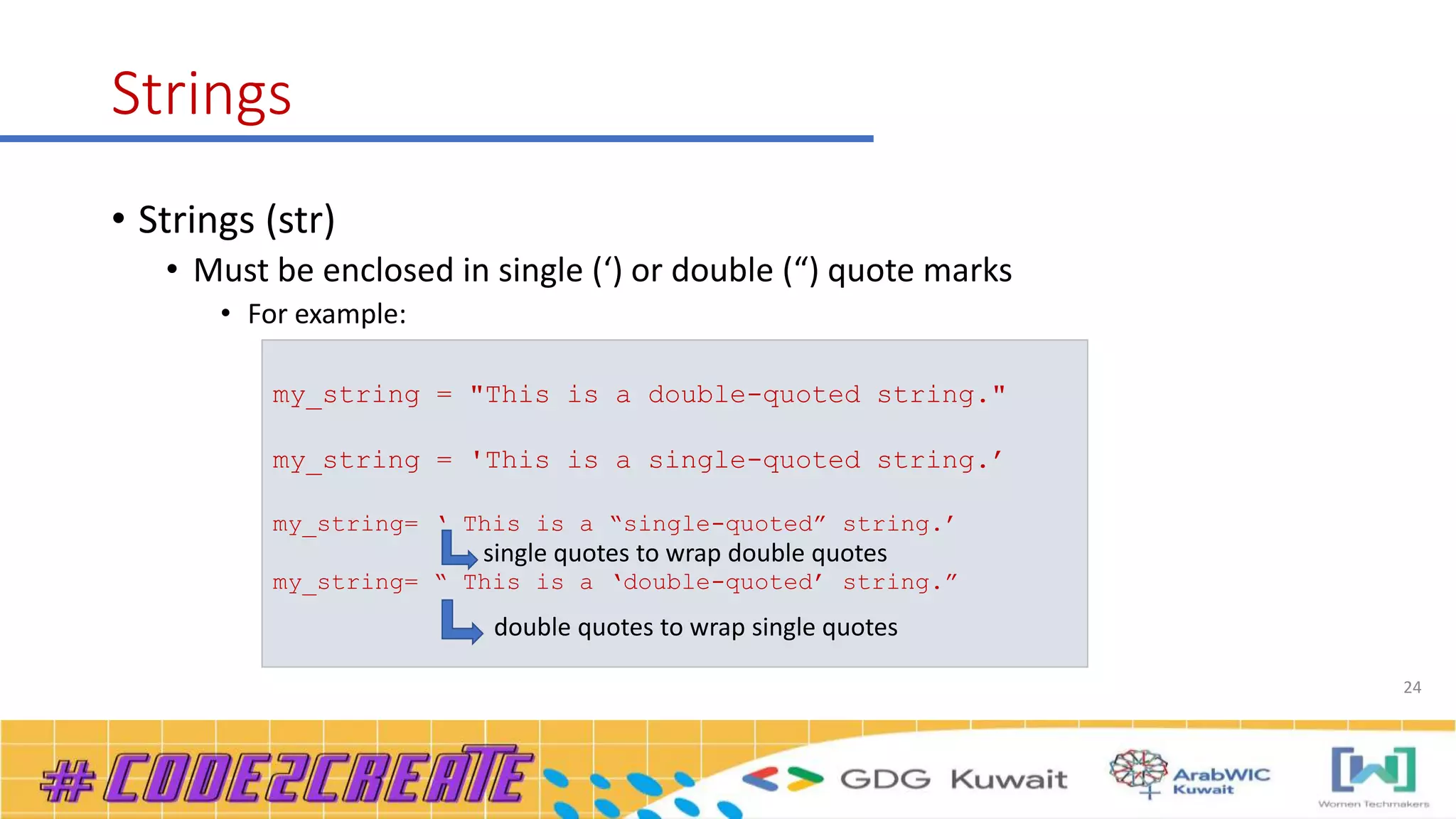 Strings

• Strings (str)
 • Must be enclosed in single (‘) or double (“) quote marks
  • For example:

my_string = "This is a double-quoted string."

my_string = 'This is a single-quoted string.’

my_string= ‘ This is a “single-quoted” string.’
single quotes to wrap double quotes
my_string= “ This is a ‘double-quoted’ string.”
double quotes to wrap single quotes

24

#CODE2CREATE GDG Kuwait ArabWIC Kuwait Women Techmakers